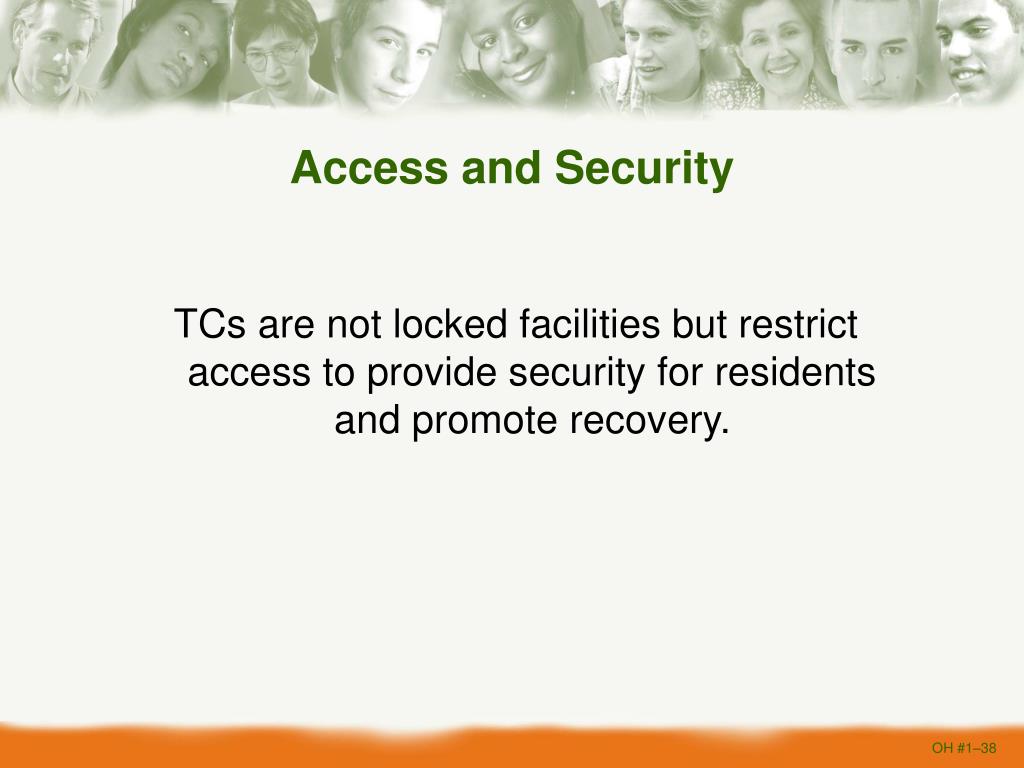 Access and Security

TCs are not locked facilities but restrict access to provide security for residents and promote recovery.

OH #1–38